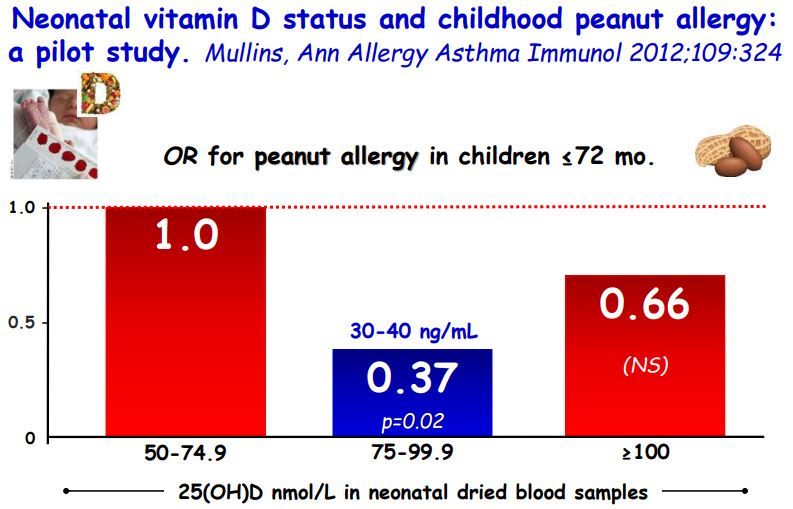 Neonatal vitamin D status and childhood peanut allergy: a pilot study. Mullins, Ann Allergy Asthma Immunol 2012;109:324

D

OR for peanut allergy in children ≤72 mo.

1.0
0.5
0

1.0

30-40 ng/mL
0.37
p=0.02

0.66
(NS)

50-74.9
75-99.9
≥100

25(OH)D nmol/L in neonatal dried blood samples